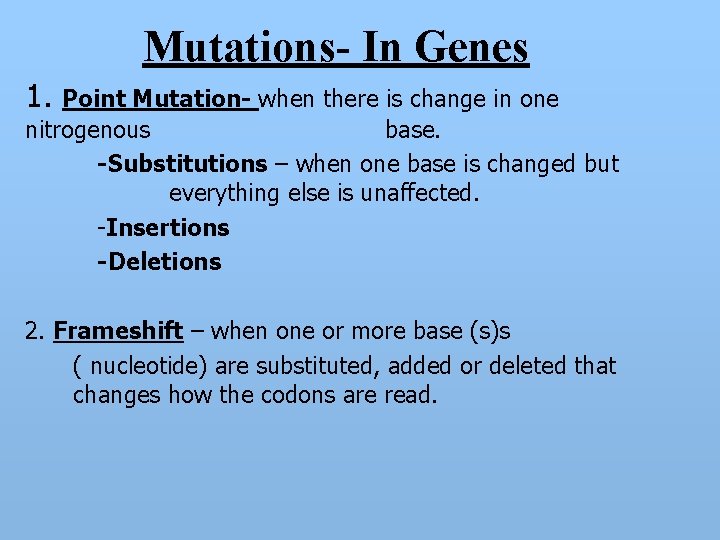 Mutations- In Genes

1. Point Mutation- when there is change in one nitrogenous base.

-Substitutions – when one base is changed but everything else is unaffected.

-Insertions

-Deletions

2. Frameshift – when one or more base (s)s ( nucleotide) are substituted, added or deleted that changes how the codons are read.